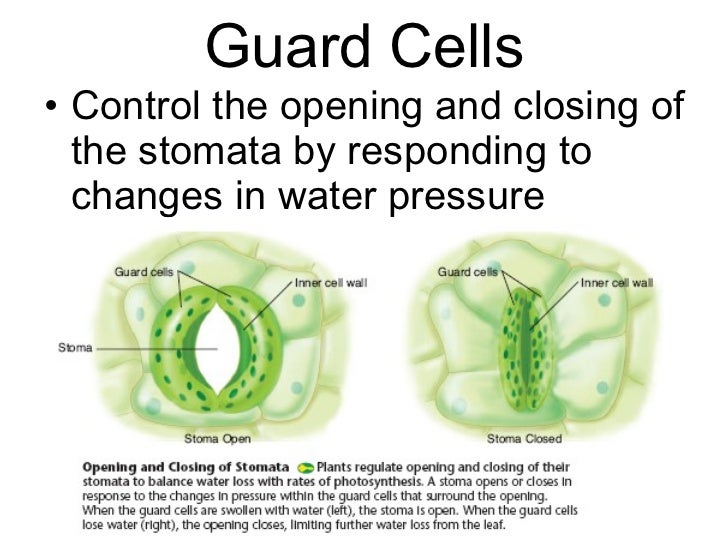 Guard Cells

• Control the opening and closing of the stomata by responding to changes in water pressure

Guard cells

Inner cell wall

Stoma

Stoma Open

Guard cells

Inner cell wall

Stoma Closed

Opening and Closing of Stomata Plants regulate opening and closing of their stomata to balance water loss with rates of photosynthesis. A stoma opens or closes in response to the changes in pressure within the guard cells that surround the opening. When the guard cells are swollen with water (left), the stoma is open. When the guard cells lose water (right), the opening closes, limiting further water loss from the leaf.